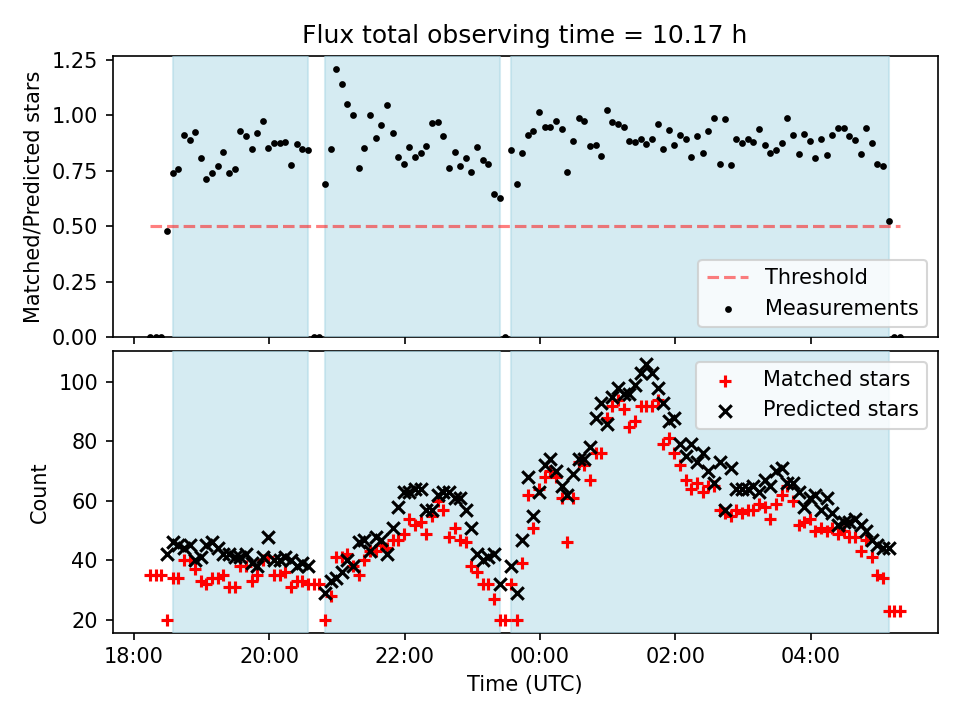 Flux total observing time = 10.17 h

Matched/Predicted stars

1.25
1.00
0.75
0.50
0.25
0.00

Threshold
Measurements

Count

100
80
60
40
20

Matched stars
Predicted stars

18:00
20:00
22:00
00:00
02:00
04:00

Time (UTC)